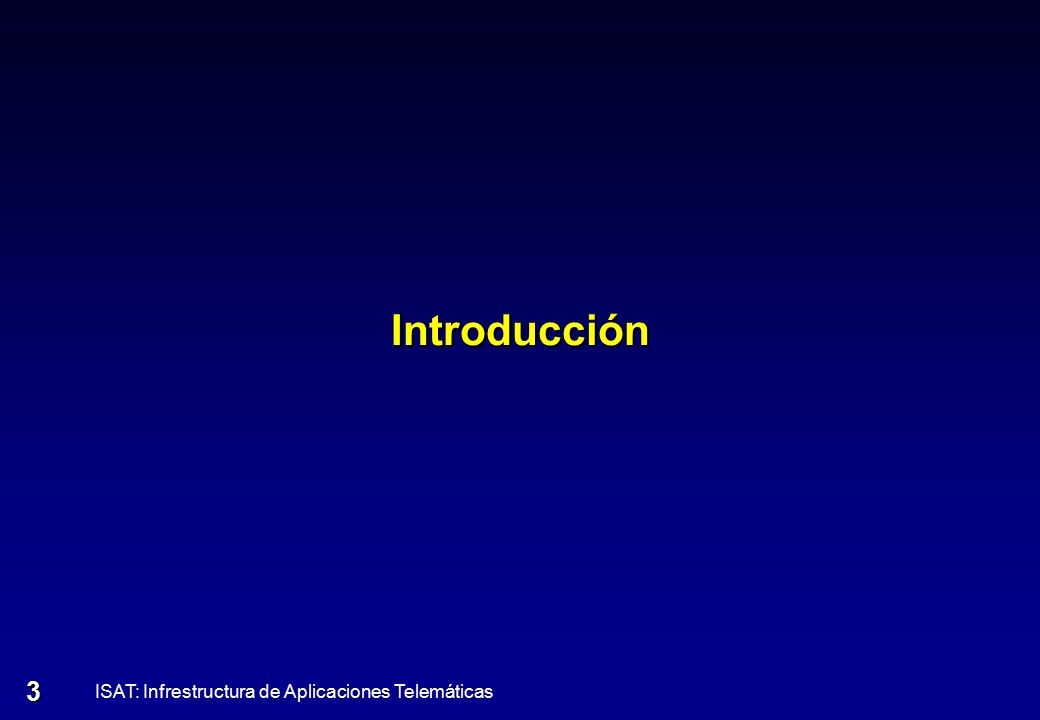 Introducción

3 ISAT: Infrestructura de Aplicaciones Telemáticas